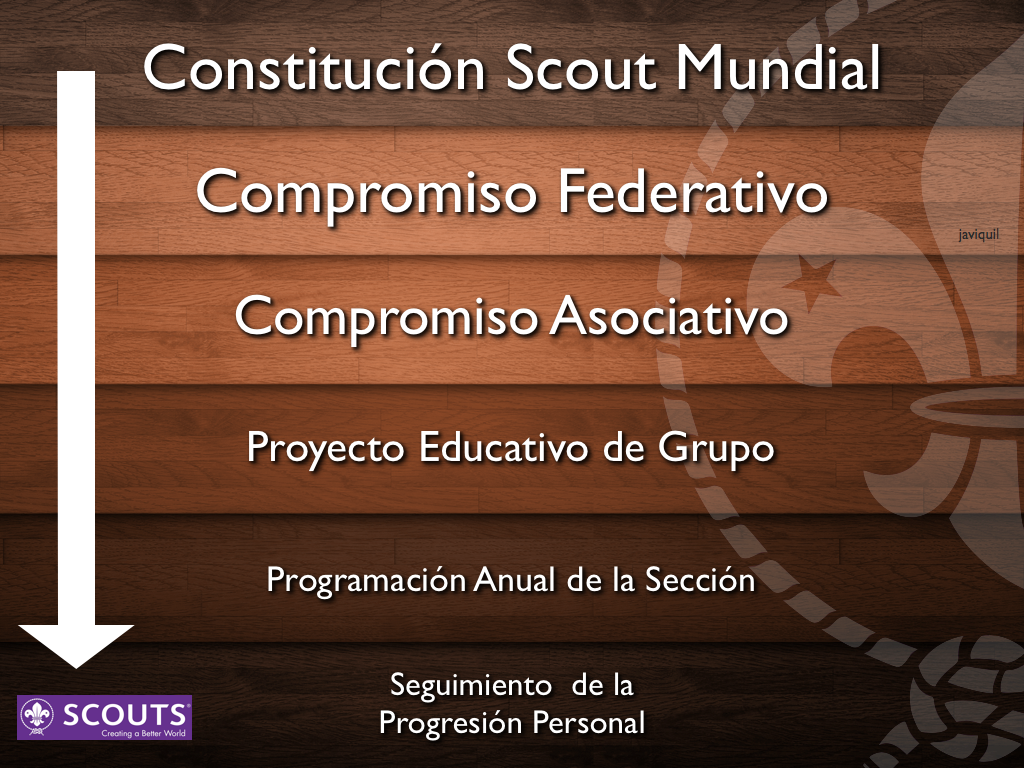 Constitución Scout Mundial

Compromiso Federativo

javiquil

Compromiso Asociativo

Proyecto Educativo de Grupo

Programación Anual de la Sección

Seguimiento de la Progresión Personal

SCOUTS
Creating a Better World